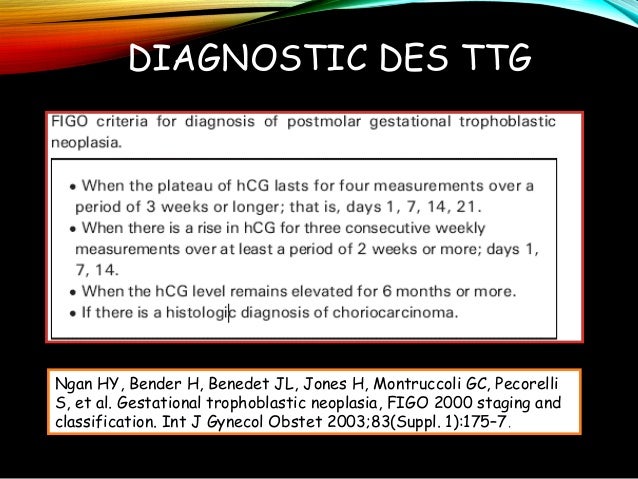 DIAGNOSTIC DES TTG

FIGO criteria for diagnosis of postmolar gestational trophoblastic neoplasia.

• When the plateau of hCG lasts for four measurements over a period of 3 weeks or longer; that is, days 1, 7, 14, 21.
• When there is a rise in hCG for three consecutive weekly measurements over at least a period of 2 weeks or more; days 1, 7, 14.
• When the hCG level remains elevated for 6 months or more.
• If there is a histologic diagnosis of choriocarcinoma.

Ngan HY, Bender H, Benedet JL, Jones H, Montruccoli GC, Pecorelli S, et al. Gestational trophoblastic neoplasia, FIGO 2000 staging and classification. Int J Gynecol Obstet 2003;83(Suppl. 1):175–7.